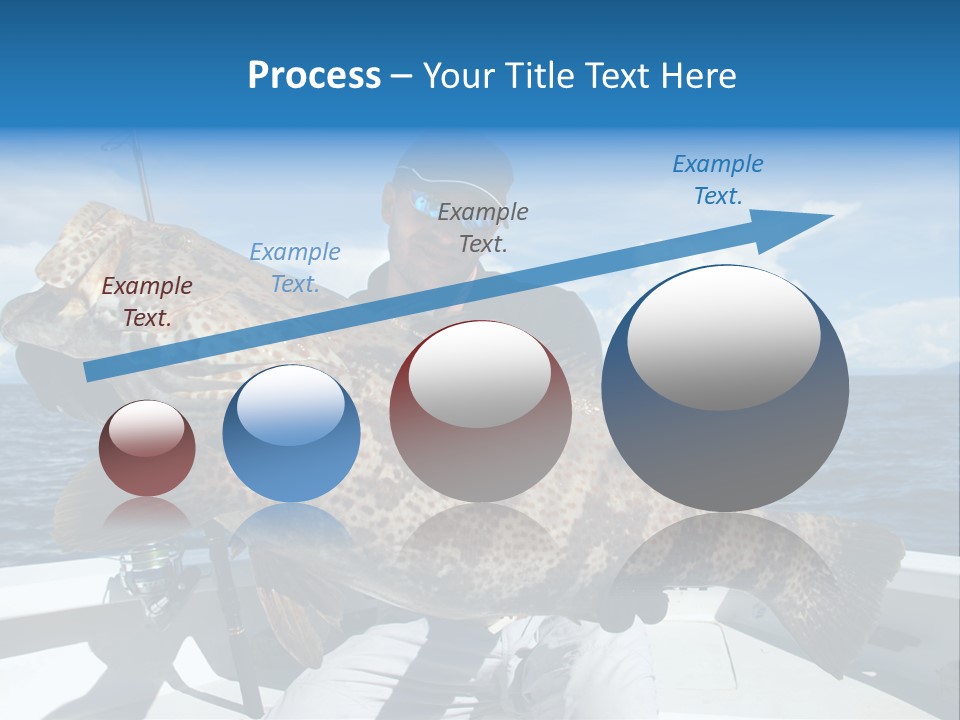 Process – Your Title Text Here

Example Text.

Example Text.

Example Text.

Example Text.